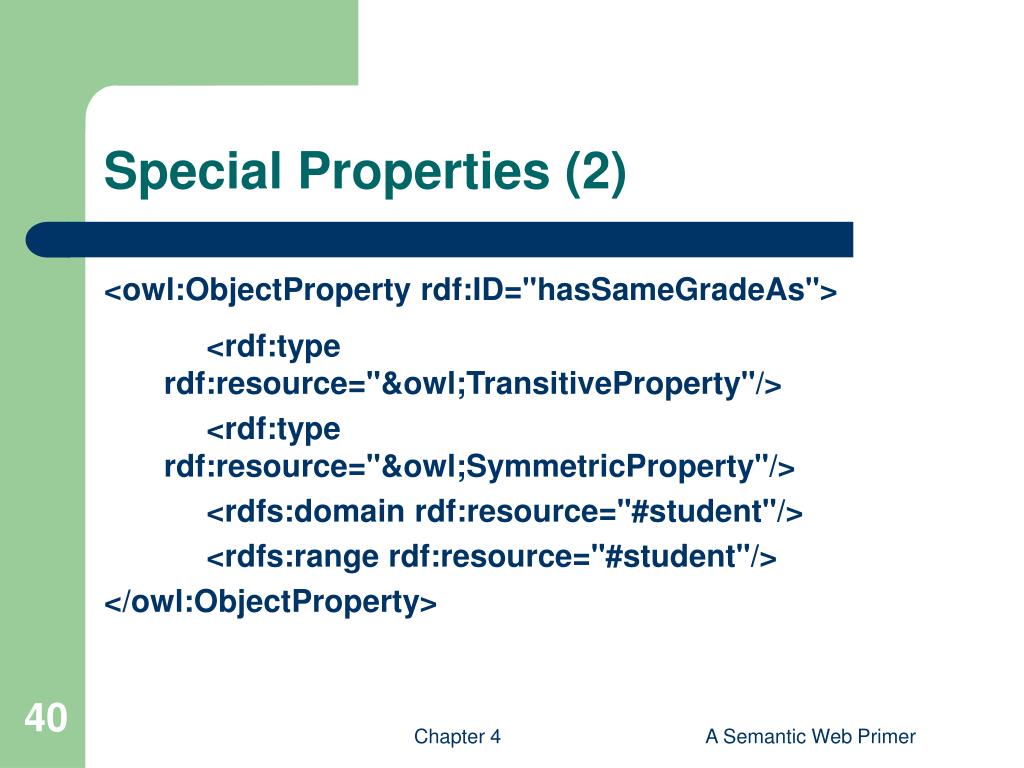 Special Properties (2)

<owl:ObjectProperty rdf:ID="hasSameGradeAs">

<rdf:type rdf:resource="&owl;TransitiveProperty"/>

<rdf:type rdf:resource="&owl;SymmetricProperty"/>

<rdfs:domain rdf:resource="#student"/>

<rdfs:range rdf:resource="#student"/>

</owl:ObjectProperty>

40

Chapter 4

A Semantic Web Primer